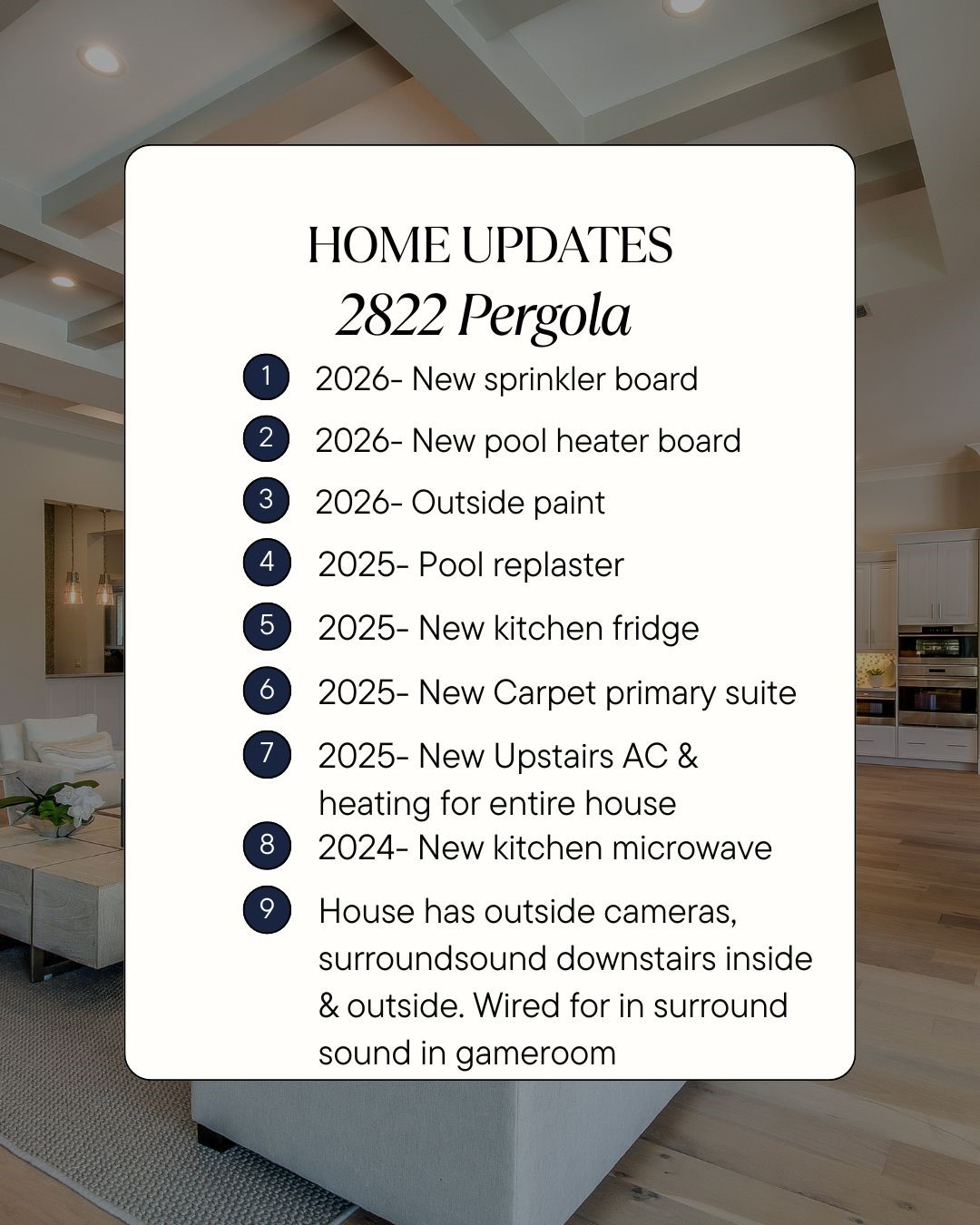 HOME UPDATES
2822 Pergola

1 2026- New sprinkler board

2 2026- New pool heater board

3 2026- Outside paint

4 2025- Pool replaster

5 2025- New kitchen fridge

6 2025- New Carpet primary suite

7 2025- New Upstairs AC & heating for entire house

8 2024- New kitchen microwave

9 House has outside cameras, surroundsound downstairs inside & outside. Wired for in surround sound in gameroom